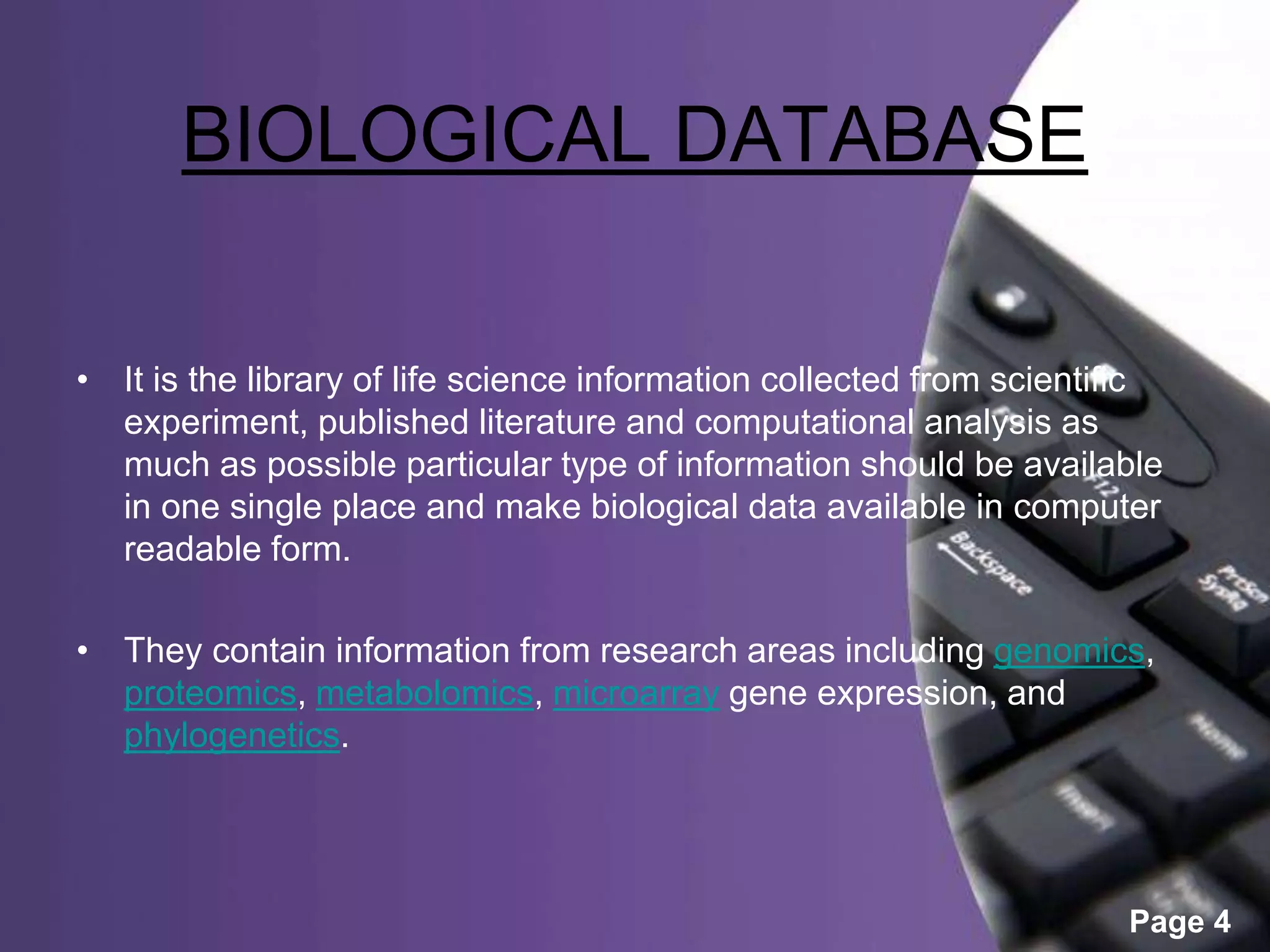 BIOLOGICAL DATABASE

• It is the library of life science information collected from scientific experiment, published literature and computational analysis as much as possible particular type of information should be available in one single place and make biological data available in computer readable form.

• They contain information from research areas including genomics, proteomics, metabolomics, microarray gene expression, and phylogenetics.

F12

Backspace

PrtScn SysRq

Home

Insert

Page 4